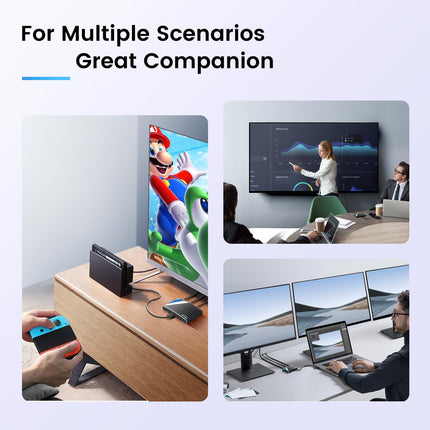 For Multiple Scenarios
Great Companion